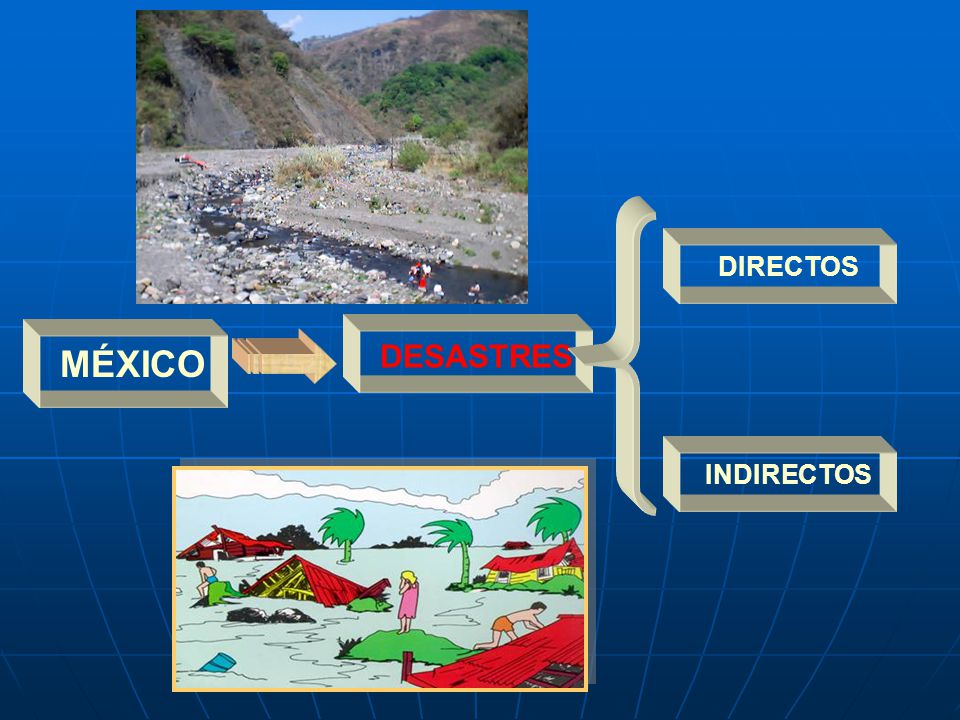 MÉXICO

DESASTRES

DIRECTOS

INDIRECTOS